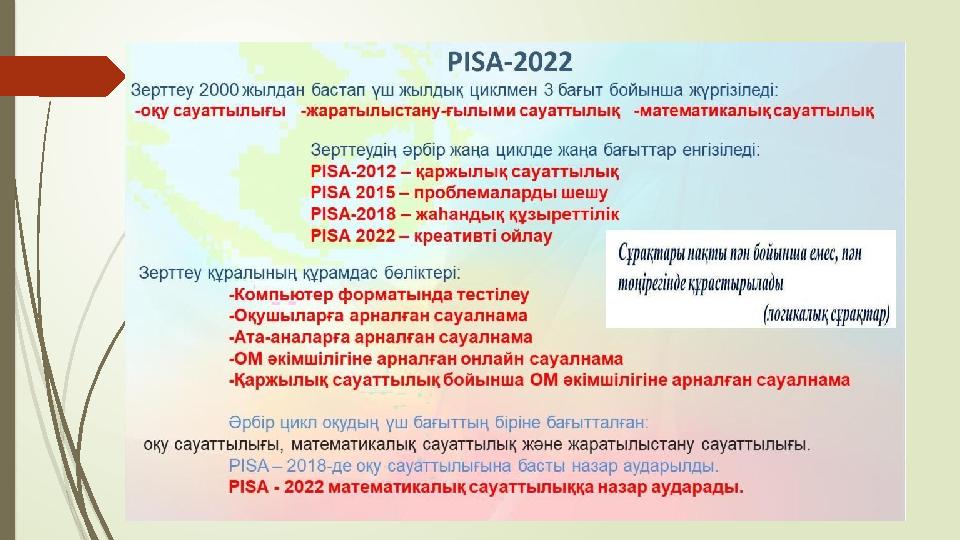 PISA-2022

Зерттеу 2000 жылдан бастап үш жылдық циклмен 3 бағыт бойынша жүргізіледі:
-оқу сауаттылығы -жаратылыстану-ғылыми сауаттылық -математикалық сауаттылық

Зерттеудің әрбір жаңа циклде жаңа бағыттар енгізіледі:
PISA-2012 – қаржылық сауаттылық
PISA 2015 – проблемаларды шешу
PISA-2018 – жаһандық құзыреттілік
PISA 2022 – креативті ойлау

Сұрақтары нақты пән бойынша емес, пән төңірегінде құрастырылады (логикалық сұрақтар)

Зерттеу құралының құрамдас бөліктері:
-Компьютер форматында тестілеу
-Оқушыларға арналған сауалнама
-Ата-аналарға арналған сауалнама
-ОМ әкімшілігіне арналған онлайн сауалнама
-Қаржылық сауаттылық бойынша ОМ әкімшілігіне арналған сауалнама

Әрбір цикл оқудың үш бағыттың біріне бағытталған:
оқу сауаттылығы, математикалық сауаттылық және жаратылыстану сауаттылығы.
PISA – 2018-де оқу сауаттылығына басты назар аударылды.
PISA - 2022 математикалық сауаттылыққа назар аударады.